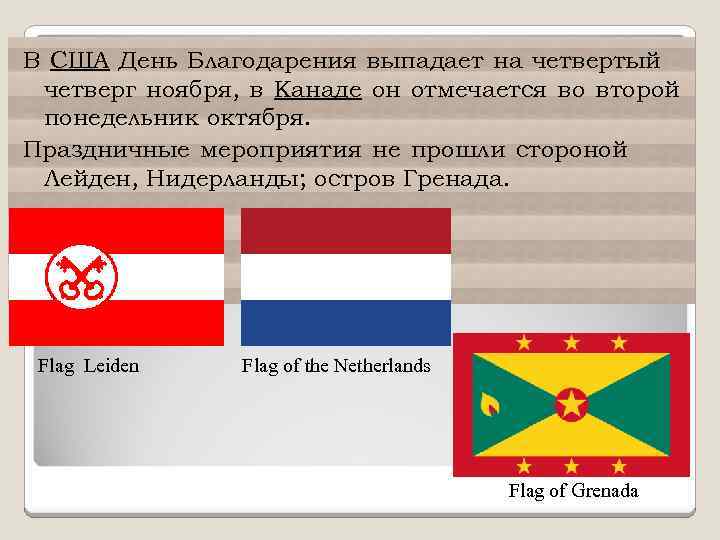 В США День Благодарения выпадает на четвертый четверг ноября, в Канаде он отмечается во второй понедельник октября.

Праздничные мероприятия не прошли стороной Лейден, Нидерланды; остров Гренада.

Flag Leiden

Flag of the Netherlands

Flag of Grenada